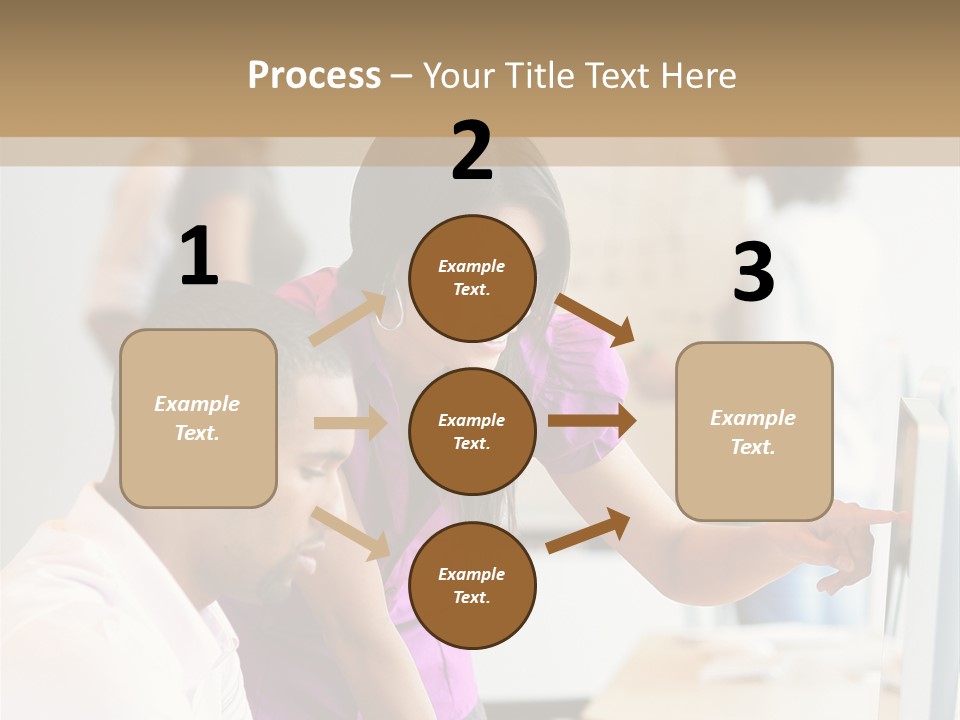 Process – Your Title Text Here

1

Example Text.

2

Example Text.

Example Text.

Example Text.

3

Example Text.